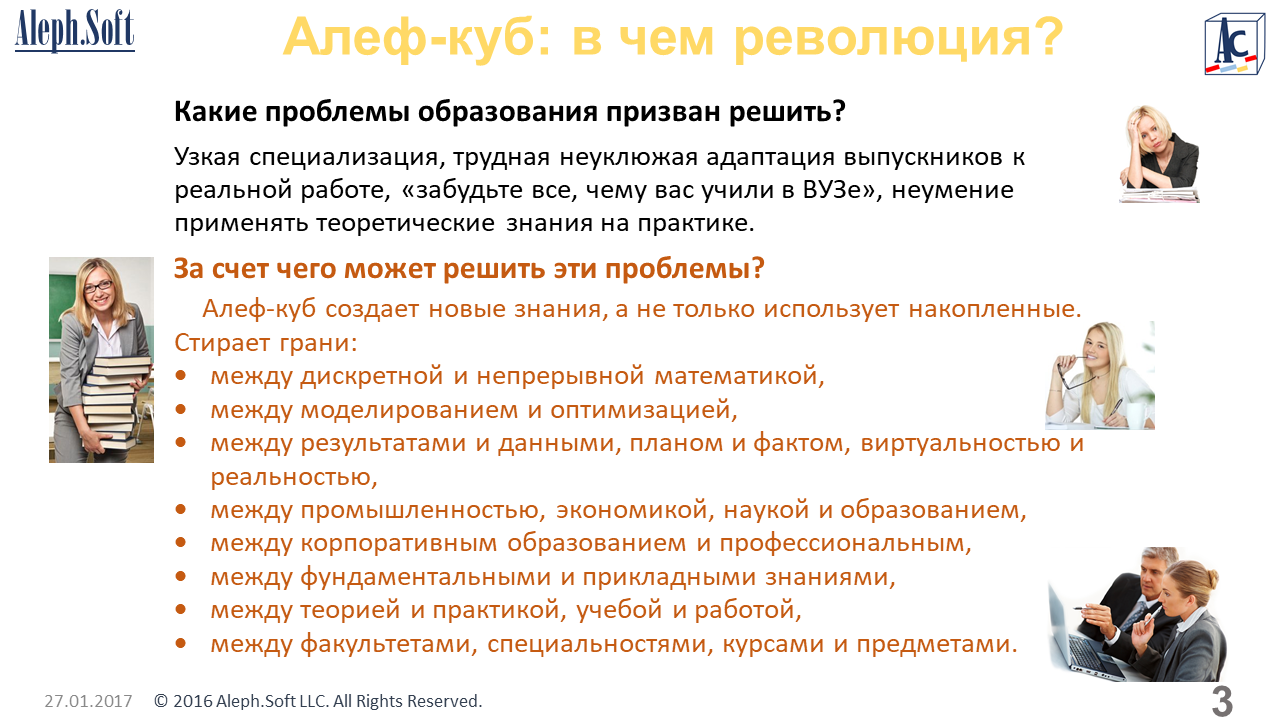 Aleph.Soft

Алеф-куб: в чем революция?

AC

Какие проблемы образования призван решить?

Узкая специализация, трудная неуклюжая адаптация выпускников к реальной работе, «забудьте все, чему вас учили в ВУЗе», неумение применять теоретические знания на практике.

За счет чего может решить эти проблемы?

Алеф-куб создает новые знания, а не только использует накопленные. Стирает грани:

• между дискретной и непрерывной математикой,
• между моделированием и оптимизацией,
• между результатами и данными, планом и фактом, виртуальностью и реальностью,
• между промышленностью, экономикой, наукой и образованием,
• между корпоративным образованием и профессиональным,
• между фундаментальными и прикладными знаниями,
• между теорией и практикой, учебой и работой,
• между факультетами, специальностями, курсами и предметами.

27.01.2017 © 2016 Aleph.Soft LLC. All Rights Reserved. 3